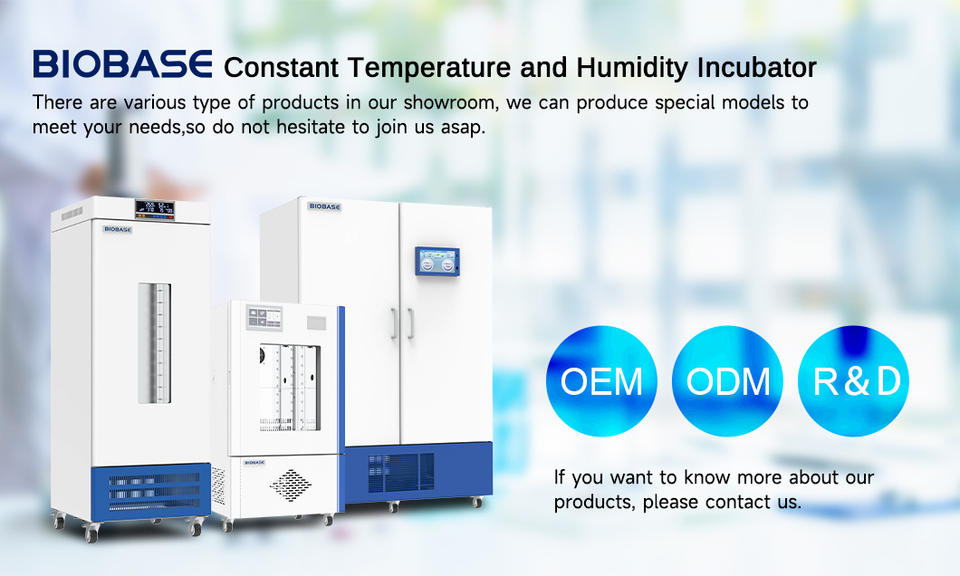 BIOBASE Constant Temperature and Humidity Incubator

There are various type of products in our showroom, we can produce special models to meet your needs,so do not hesitate to join us asap.

BIOBASE

BIOBASE

BIOBASE

OEM

ODM

R&D

If you want to know more about our products, please contact us.